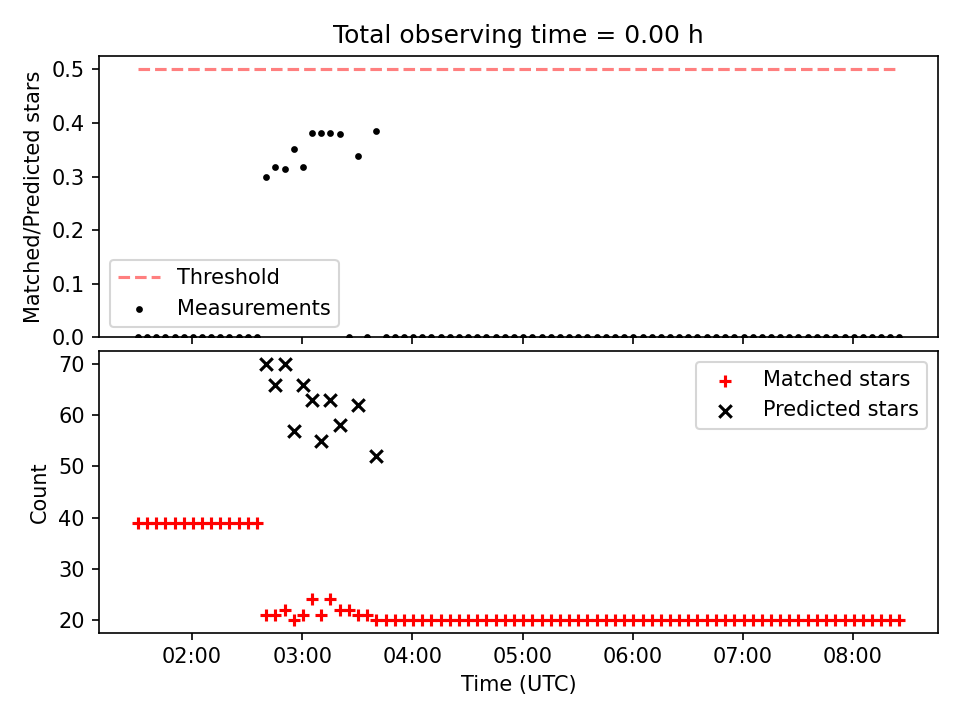 Total observing time = 0.00 h

Matched/Predicted stars

0.5
0.4
0.3
0.2
0.1
0.0

Threshold
Measurements

Count

70
60
50
40
30
20

Matched stars
Predicted stars

02:00
03:00
04:00
05:00
06:00
07:00
08:00

Time (UTC)